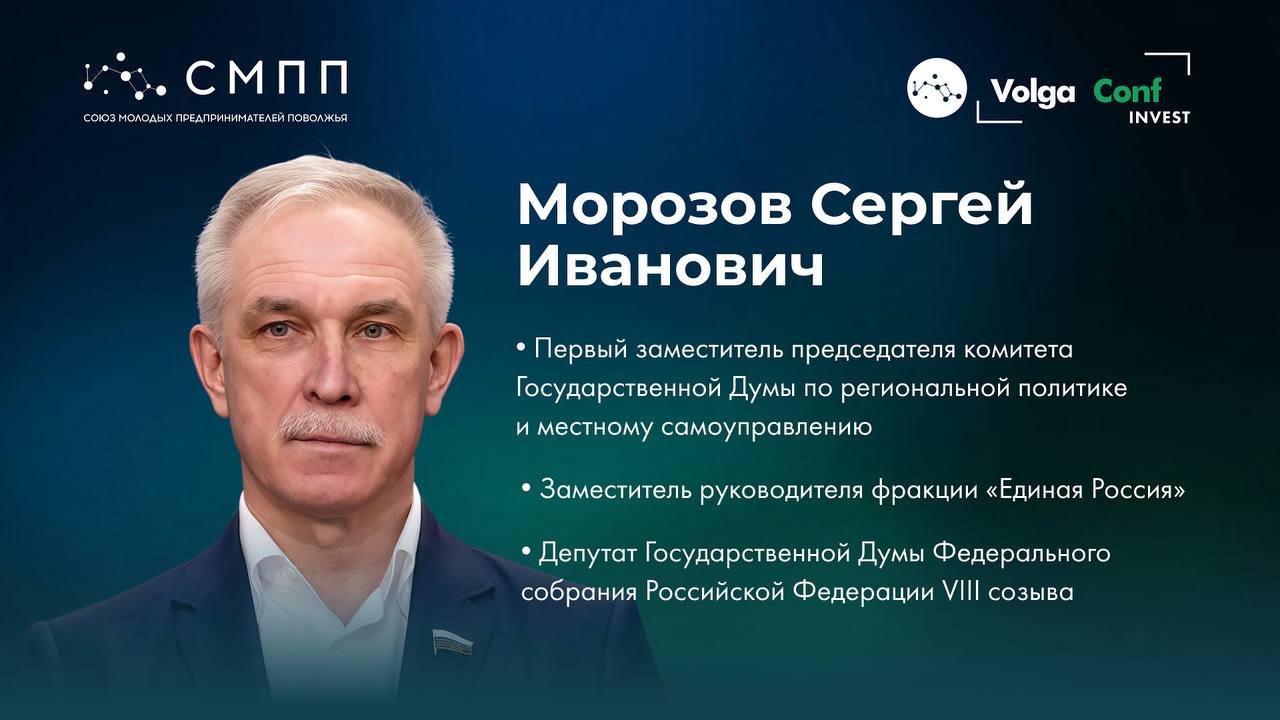 СМПП
СОЮЗ МОЛОДЫХ ПРЕДПРИНИМАТЕЛЕЙ ПОВОЛЖЬЯ

Volga Conf
INVEST

Морозов Сергей Иванович

• Первый заместитель председателя комитета Государственной Думы по региональной политике и местному самоуправлению

• Заместитель руководителя фракции «Единая Россия»

• Депутат Государственной Думы Федерального собрания Российской Федерации VIII созыва